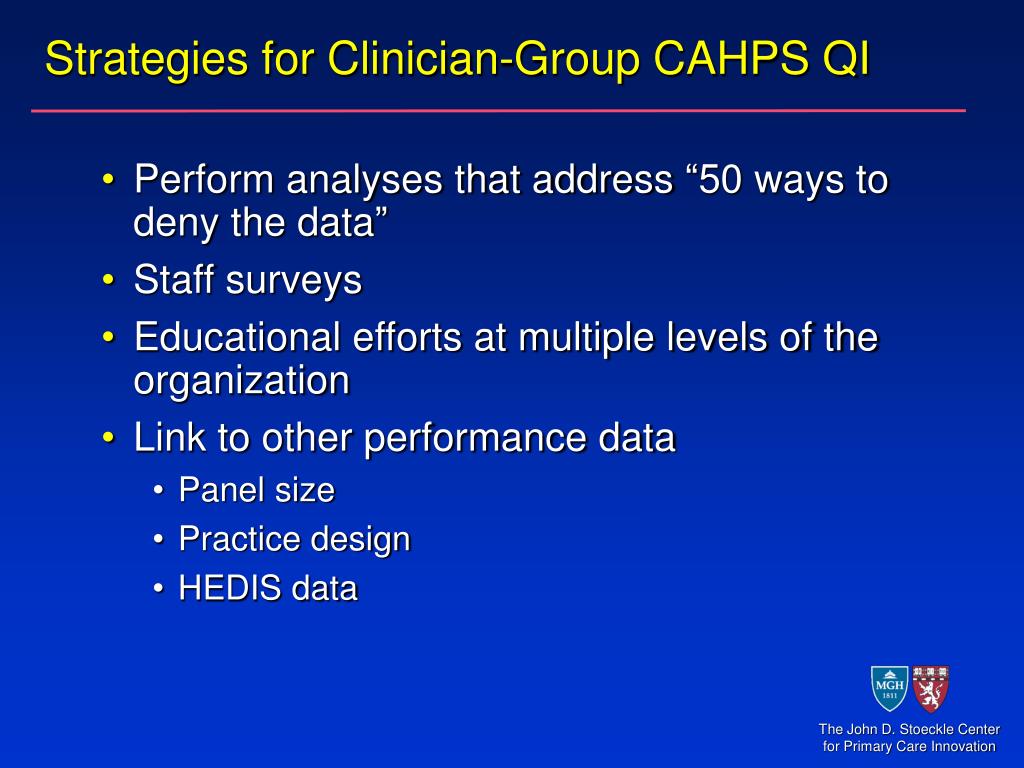 Strategies for Clinician-Group CAHPS QI

• Perform analyses that address “50 ways to deny the data”
• Staff surveys
• Educational efforts at multiple levels of the organization
• Link to other performance data
  • Panel size
  • Practice design
  • HEDIS data

MGH 1811

The John D. Stoeckle Center for Primary Care Innovation